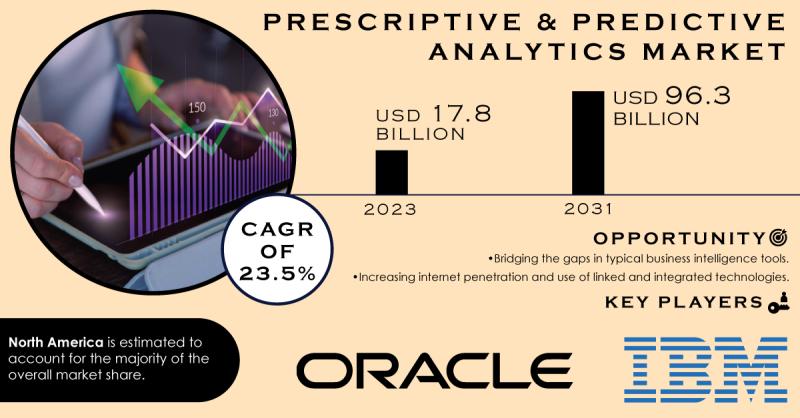 PRESCRIPTIVE & PREDICTIVE ANALYTICS MARKET

150

130

USD 17.8 BILLION

USD 96.3 BILLION

2023

2031

CAGR OF 23.5%

OPPORTUNITY

•Bridging the gaps in typical business intelligence tools.

•Increasing internet penetration and use of linked and integrated technologies.

KEY PLAYERS

North America is estimated to account for the majority of the overall market share.

ORACLE

IBM